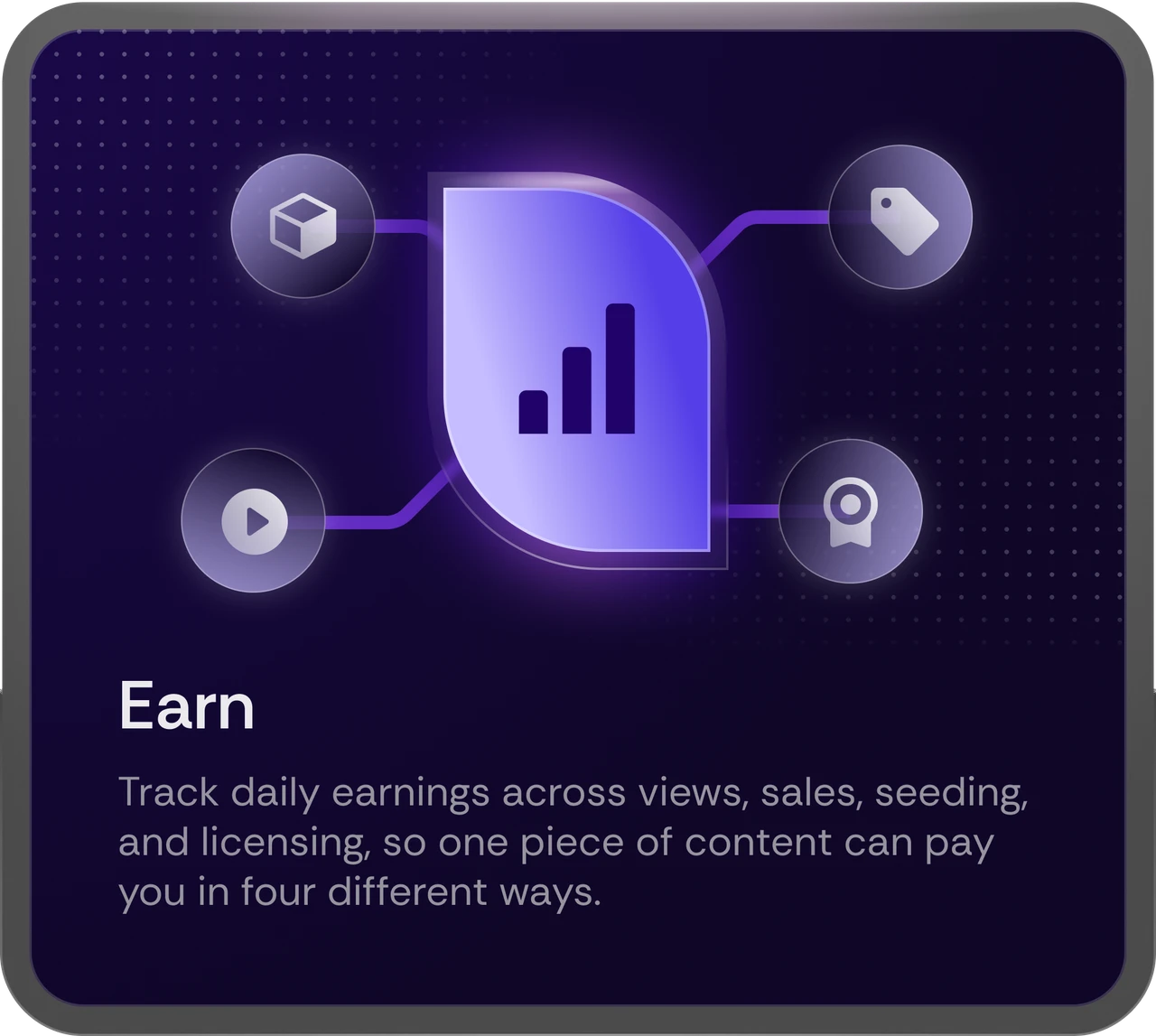 Earn

Track daily earnings across views, sales, seeding, and licensing, so one piece of content can pay you in four different ways.